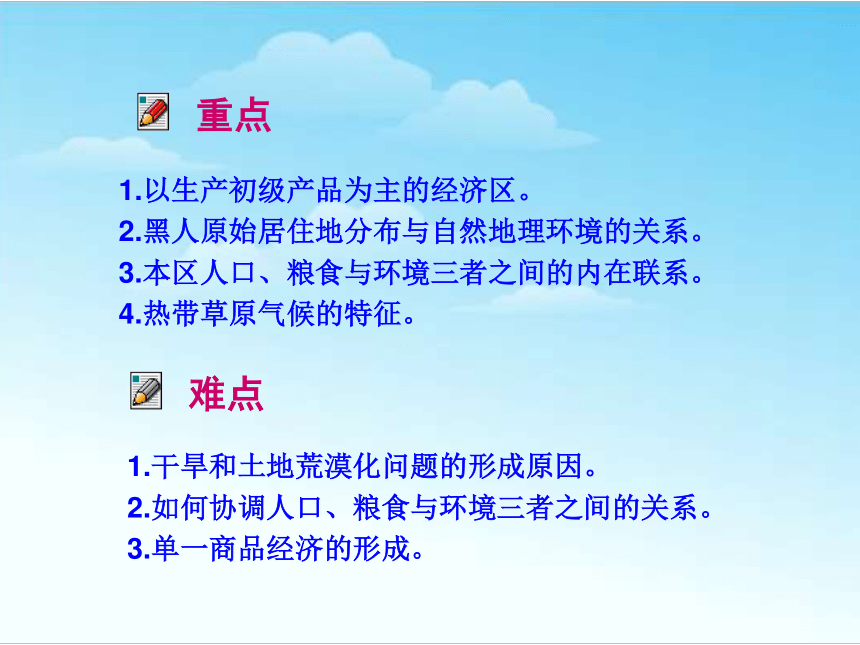 重点

1.以生产初级产品为主的经济区。
2.黑人原始居住地分布与自然地理环境的关系。
3.本区人口、粮食与环境三者之间的内在联系。
4.热带草原气候的特征。

难点

1.干旱和土地荒漠化问题的形成原因。
2.如何协调人口、粮食与环境三者之间的关系。
3.单一商品经济的形成。